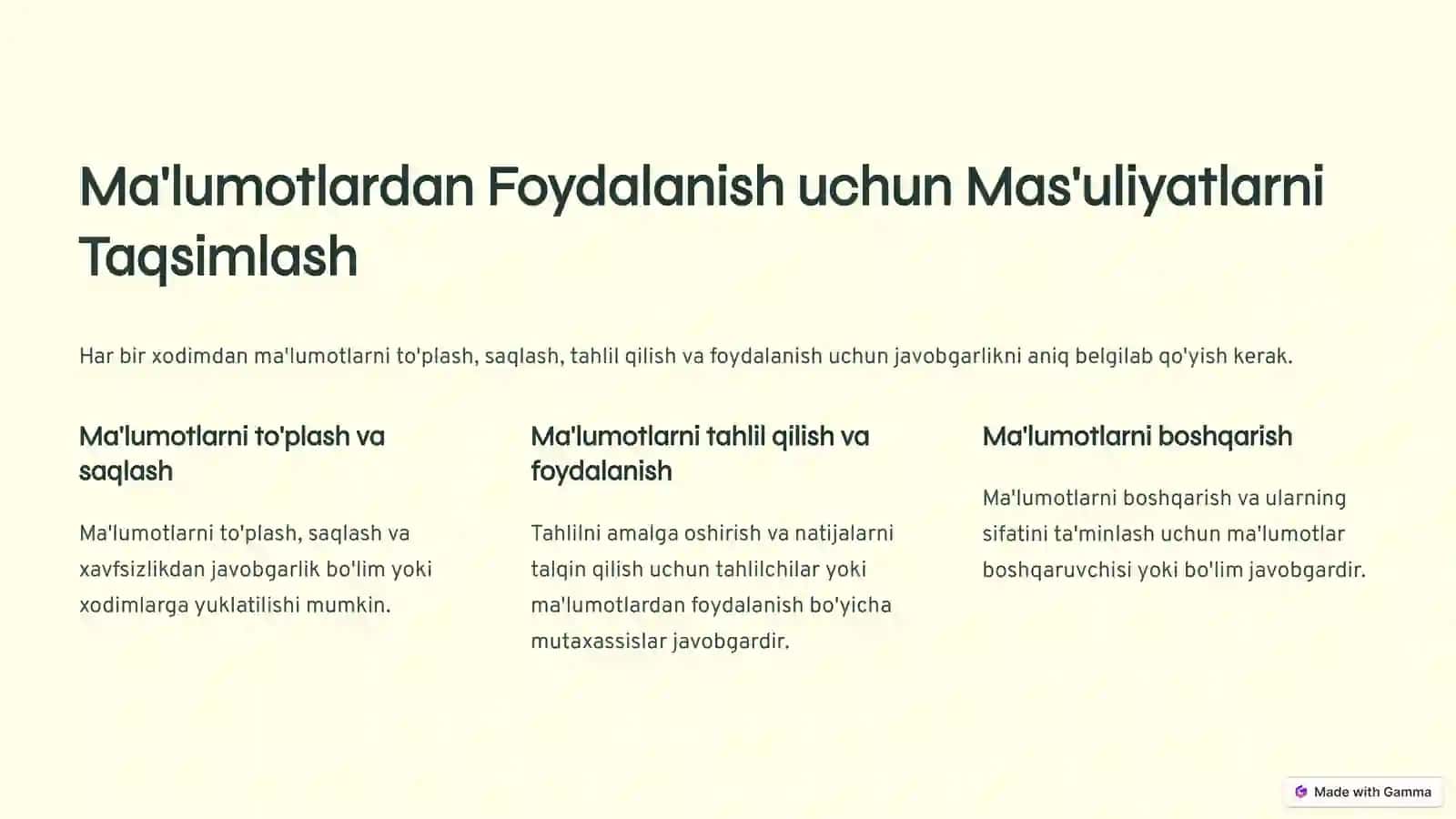 Ma'lumotlardan Foydalanish uchun Mas'uliyatlarni Taqsimlash

Har bir xodimdan ma'lumotlarni to'plash, saqlash, tahlil qilish va foydalanish uchun javobgarlikni aniq belgilab qo'yish kerak.

Ma'lumotlarni to'plash va saqlash

Ma'lumotlarni to'plash, saqlash va xavfsizlikdan javobgarlik bo'lim yoki xodimlarga yuklatilishi mumkin.

Ma'lumotlarni tahlil qilish va foydalanish

Tahlilni amalga oshirish va natijalarni talqin qilish uchun tahlilchilar yoki ma'lumotlardan foydalanish bo'yicha mutaxassislar javobgardir.

Ma'lumotlarni boshqarish

Ma'lumotlarni boshqarish va ularning sifatini ta'minlash uchun ma'lumotlar boshqaruvchisi yoki bo'lim javobgardir.

Made with Gamma